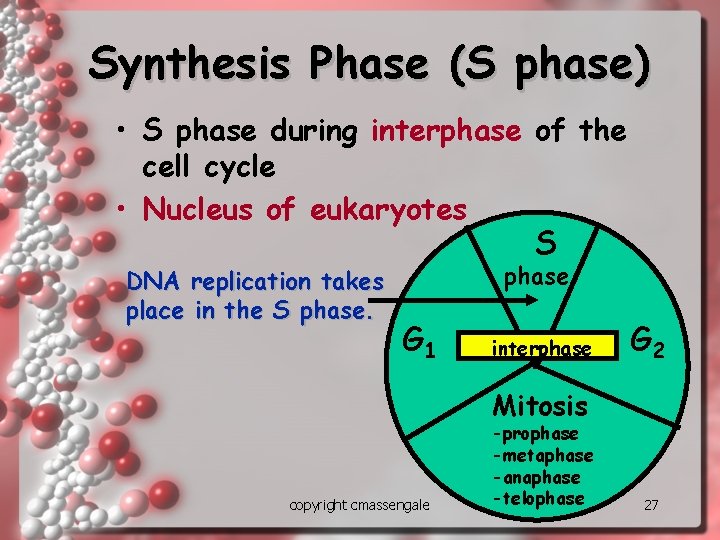 Synthesis Phase (S phase)

• S phase during interphase of the cell cycle
• Nucleus of eukaryotes

DNA replication takes place in the S phase.

S phase

$G_1$

interphase

$G_2$

Mitosis
-prophase
-metaphase
-anaphase
-telophase

copyright cmassengale

27